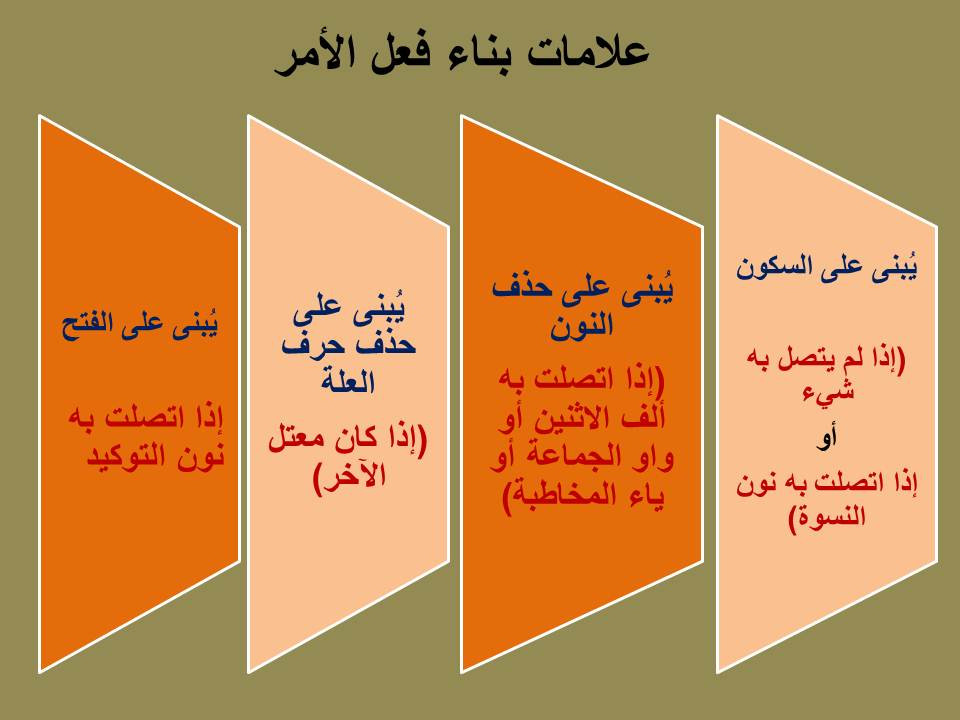 علامات بناء فعل الأمر

يُبنى على السكون

(إذا لم يتصل به شيء

أو

إذا اتصلت به نون النسوة)

يُبنى على حذف النون

(إذا اتصلت به ألف الاثنين أو واو الجماعة أو ياء المخاطبة)

يُبنى على حذف حرف العلة

(إذا كان معتل الآخر)

يُبنى على الفتح

إذا اتصلت به نون التوكيد